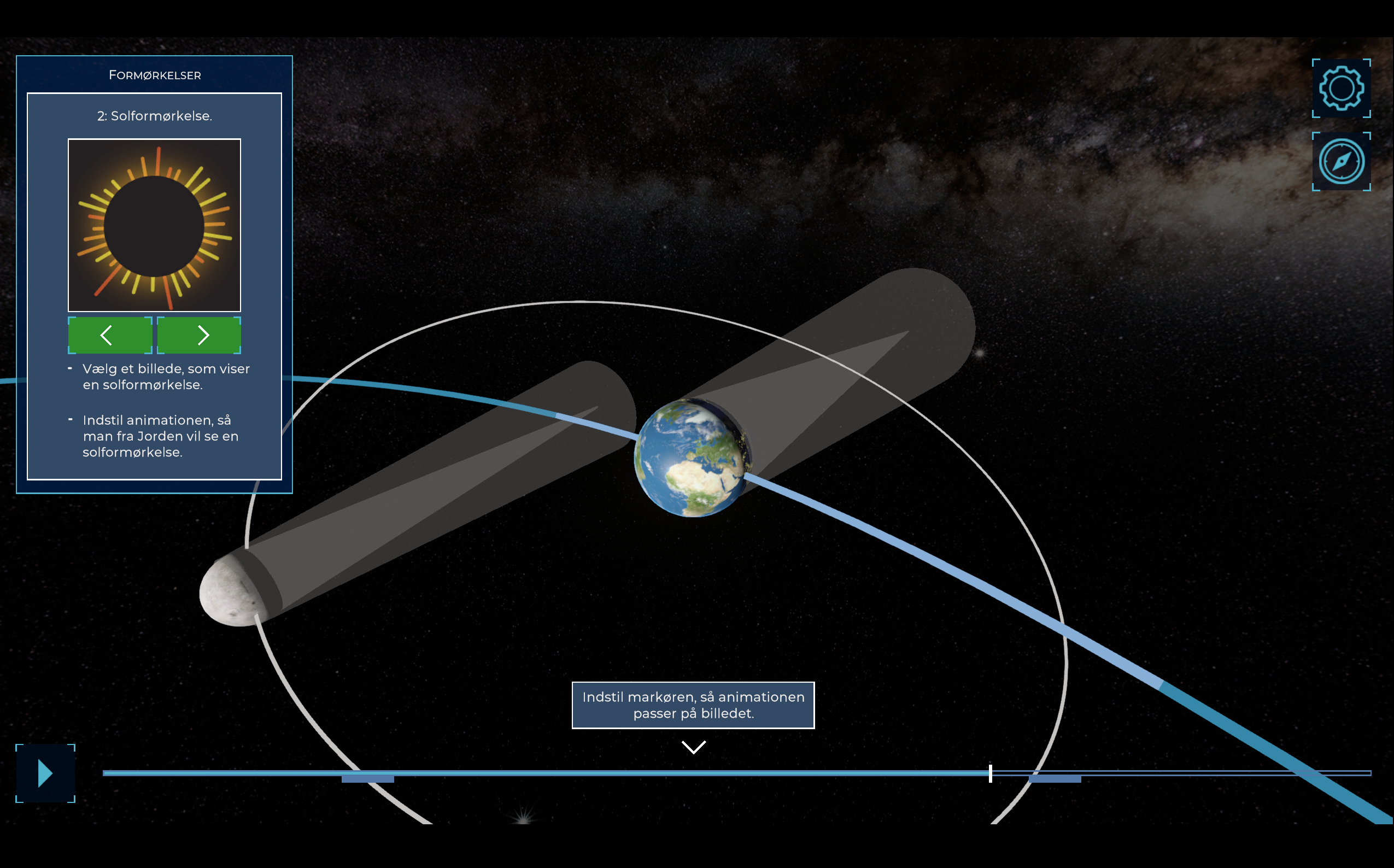 FORMØRKELSER

2: Solformørkelse.

- Vælg et billede, som viser en solformørkelse.

- Indstil animationen, så man fra Jorden vil se en solformørkelse.

Indstil markøren, så animationen passer på billedet.